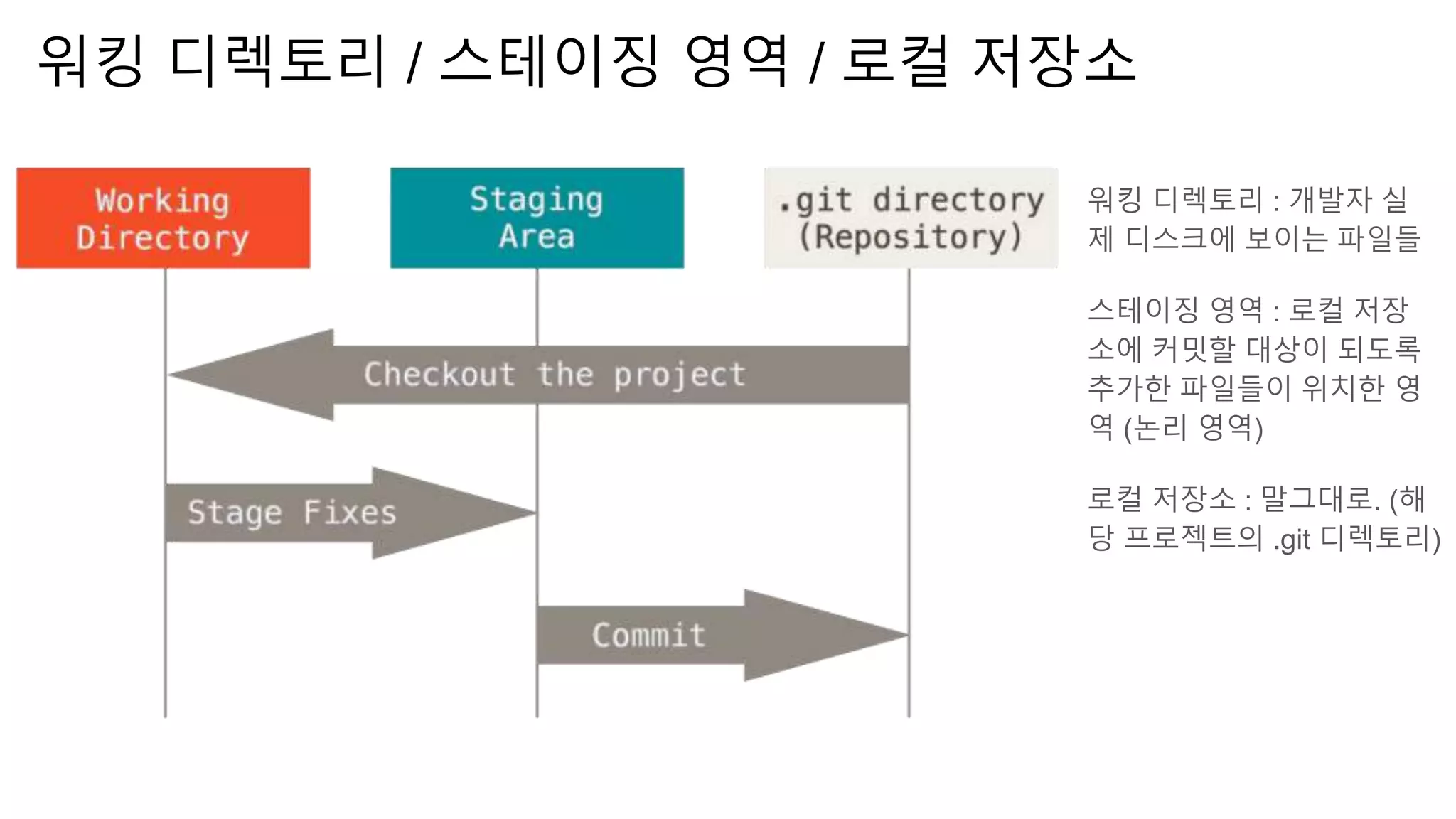 워킹 디렉토리 / 스테이징 영역 / 로컬 저장소

Working Directory

Staging Area

.git directory (Repository)

Checkout the project

Stage Fixes

Commit

워킹 디렉토리 : 개발자 실제 디스크에 보이는 파일들

스테이징 영역 : 로컬 저장소에 커밋할 대상이 되도록 추가한 파일들이 위치한 영역 (논리 영역)

로컬 저장소 : 말그대로. (해당 프로젝트의 .git 디렉토리)